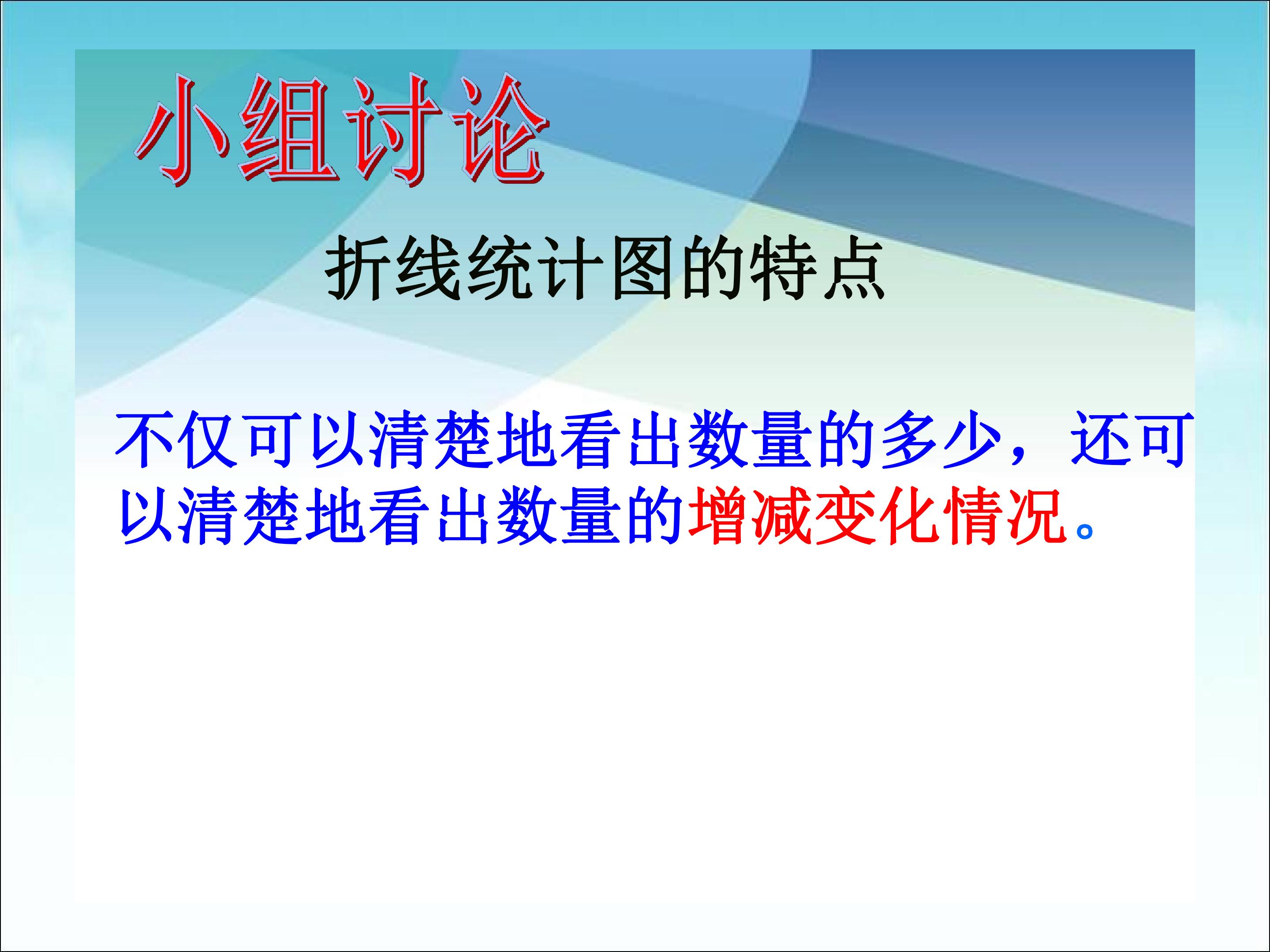 小组讨论

折线统计图的特点

不仅可以清楚地看出数量的多少，还可以清楚地看出数量的增减变化情况。